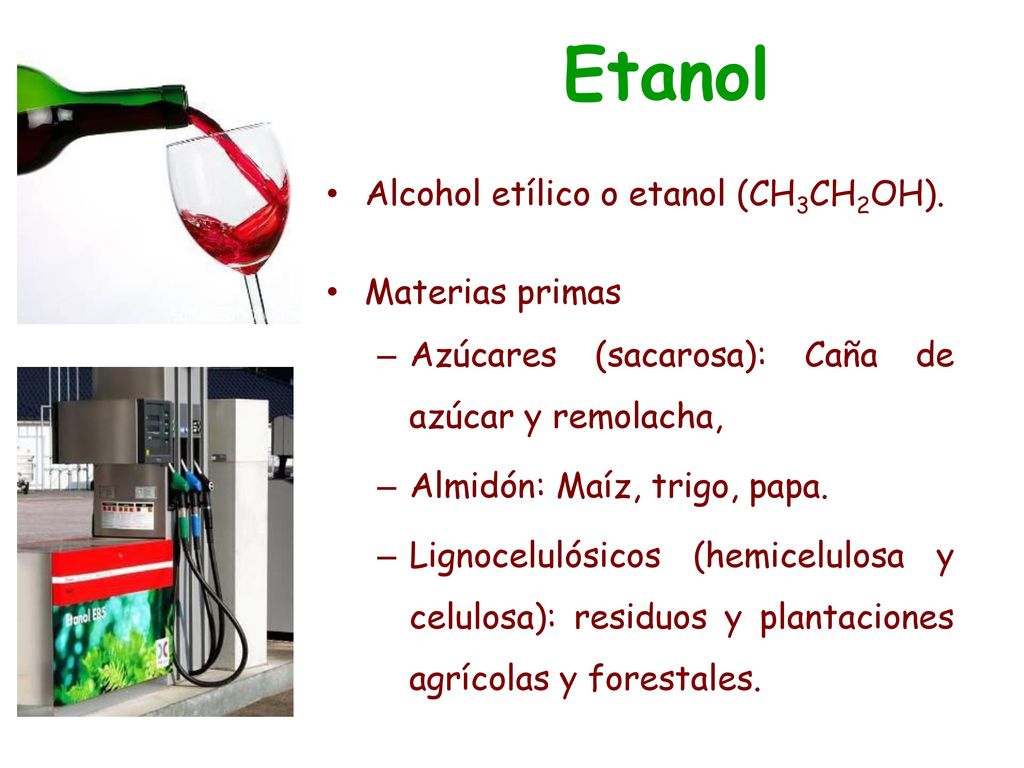 Etanol

• Alcohol etílico o etanol ($CH_3CH_2OH$).

• Materias primas
– Azúcares (sacarosa): Caña de azúcar y remolacha,
– Almidón: Maíz, trigo, papa.
– Lignocelulósicos (hemicelulosa y celulosa): residuos y plantaciones agrícolas y forestales.

Etanol E85